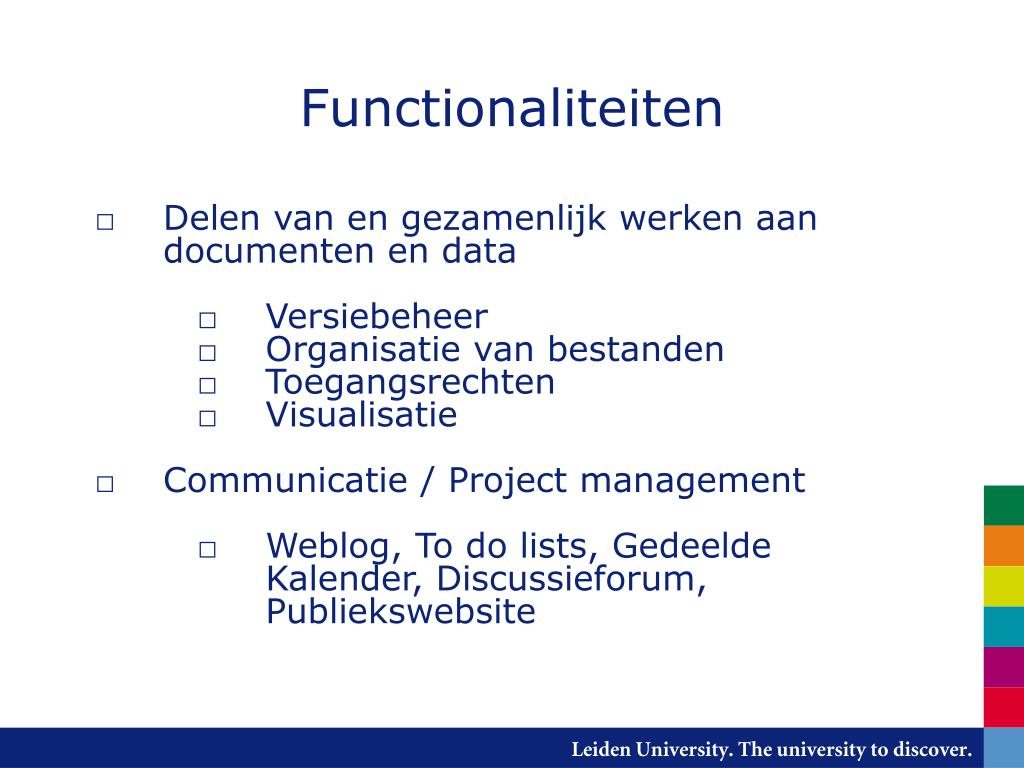 Functionaliteiten

□ Delen van en gezamenlijk werken aan documenten en data

□ Versiebeheer
□ Organisatie van bestanden
□ Toegangsrechten
□ Visualisatie

□ Communicatie / Project management

□ Weblog, To do lists, Gedeelde Kalender, Discussieforum, Publiekswebsite

Leiden University. The university to discover.